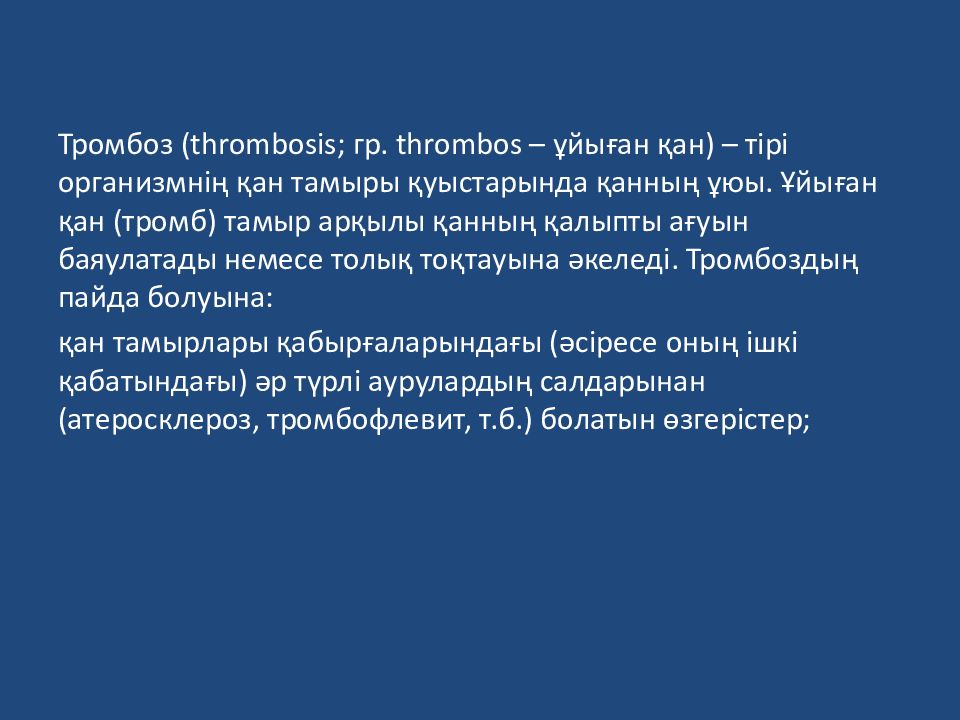 Тромбоз (thrombosis; гр. thrombos – ұйыған қан) – тірі организмнің қан тамыры қуыстарында қанның ұюы. Ұйыған қан (тромб) тамыр арқылы қанның қалыпты ағуын баяулатады немесе толық тоқтауына әкеледі. Тромбоздың пайда болуына:

қан тамырлары қабырғаларындағы (әсіресе оның ішкі қабатындағы) әр түрлі аурулардың салдарынан (атеросклероз, тромбофлевит, т.б.) болатын өзгерістер;